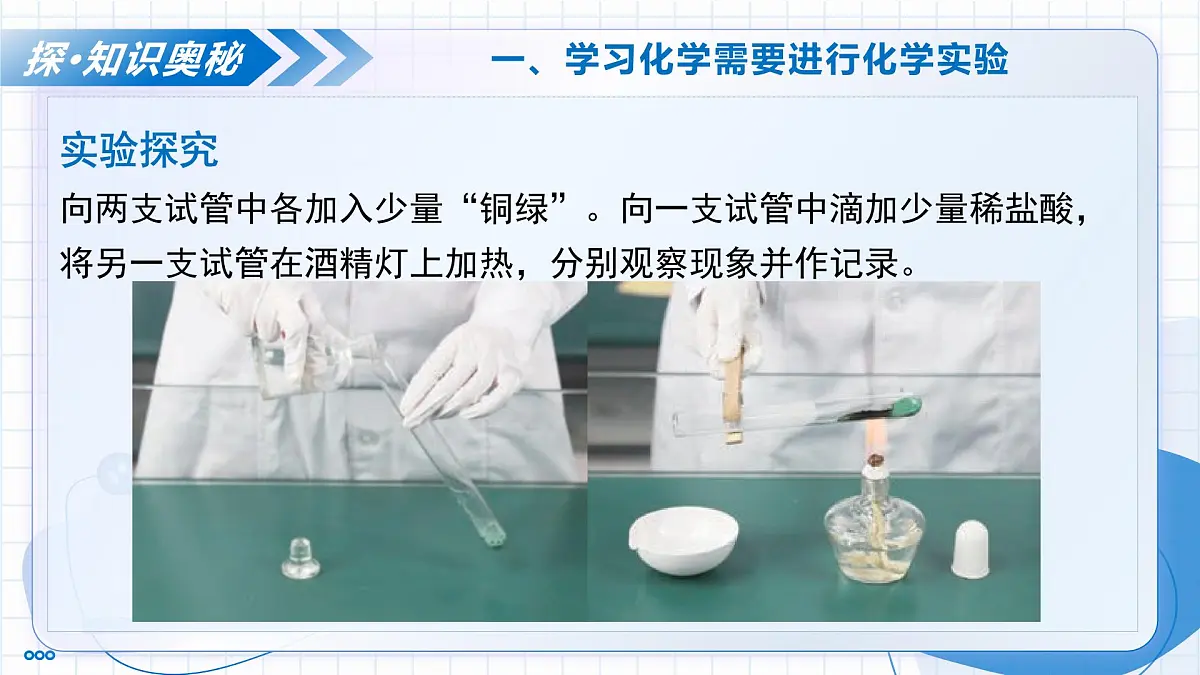 探·知识奥秘

一、学习化学需要进行化学实验

实验探究

向两支试管中各加入少量“铜绿”。向一支试管中滴加少量稀盐酸，将另一支试管在酒精灯上加热，分别观察现象并作记录。